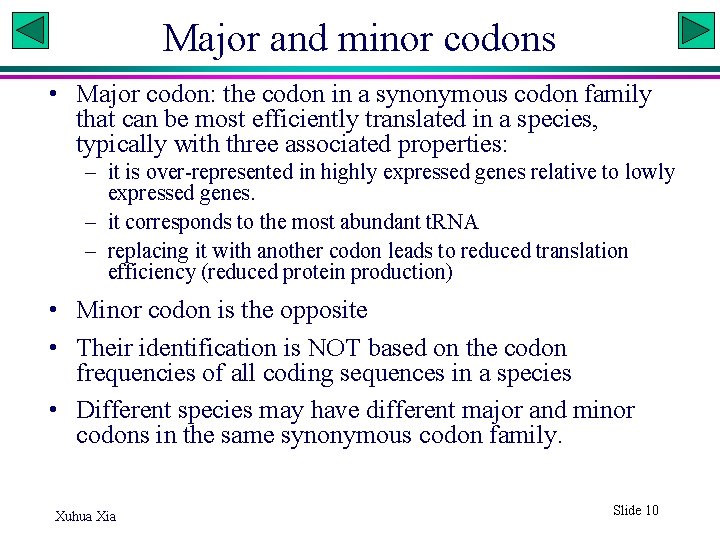 Major and minor codons

• Major codon: the codon in a synonymous codon family that can be most efficiently translated in a species, typically with three associated properties:
– it is over-represented in highly expressed genes relative to lowly expressed genes.
– it corresponds to the most abundant tRNA
– replacing it with another codon leads to reduced translation efficiency (reduced protein production)

• Minor codon is the opposite

• Their identification is NOT based on the codon frequencies of all coding sequences in a species

• Different species may have different major and minor codons in the same synonymous codon family.

Xuhua Xia

Slide 10